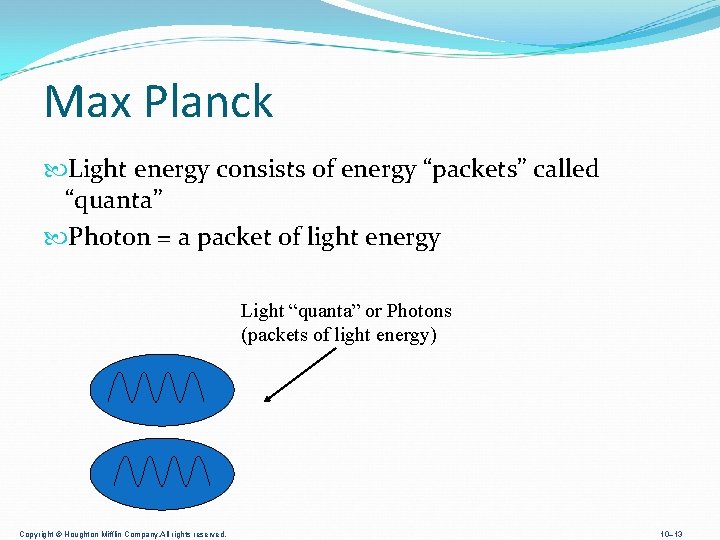 Max Planck

Light energy consists of energy “packets” called “quanta”

Photon = a packet of light energy

Light “quanta” or Photons (packets of light energy)

Copyright © Houghton Mifflin Company.All rights reserved.

10–13